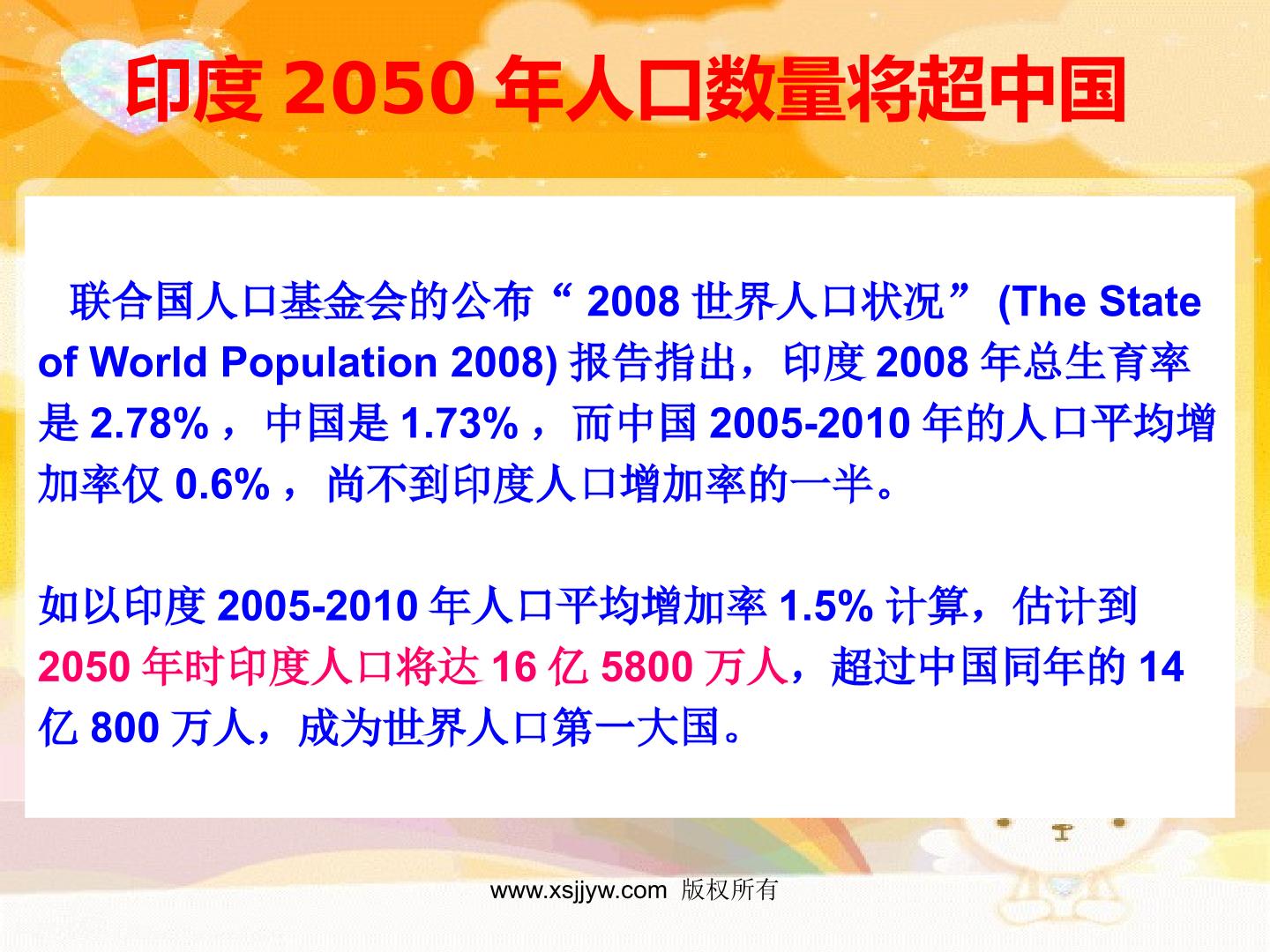 印度2050年人口数量将超中国

联合国人口基金会的公布“2008世界人口状况”(The State of World Population 2008)报告指出，印度2008年总生育率是2.78%，中国是1.73%，而中国2005-2010年的人口平均增加率仅0.6%，尚不到印度人口增加率的一半。

如以印度2005-2010年人口平均增加率1.5%计算，估计到2050年时印度人口将达16亿5800万人，超过中国同年的14亿800万人，成为世界人口第一大国。

www.xsjjyw.com 版权所有